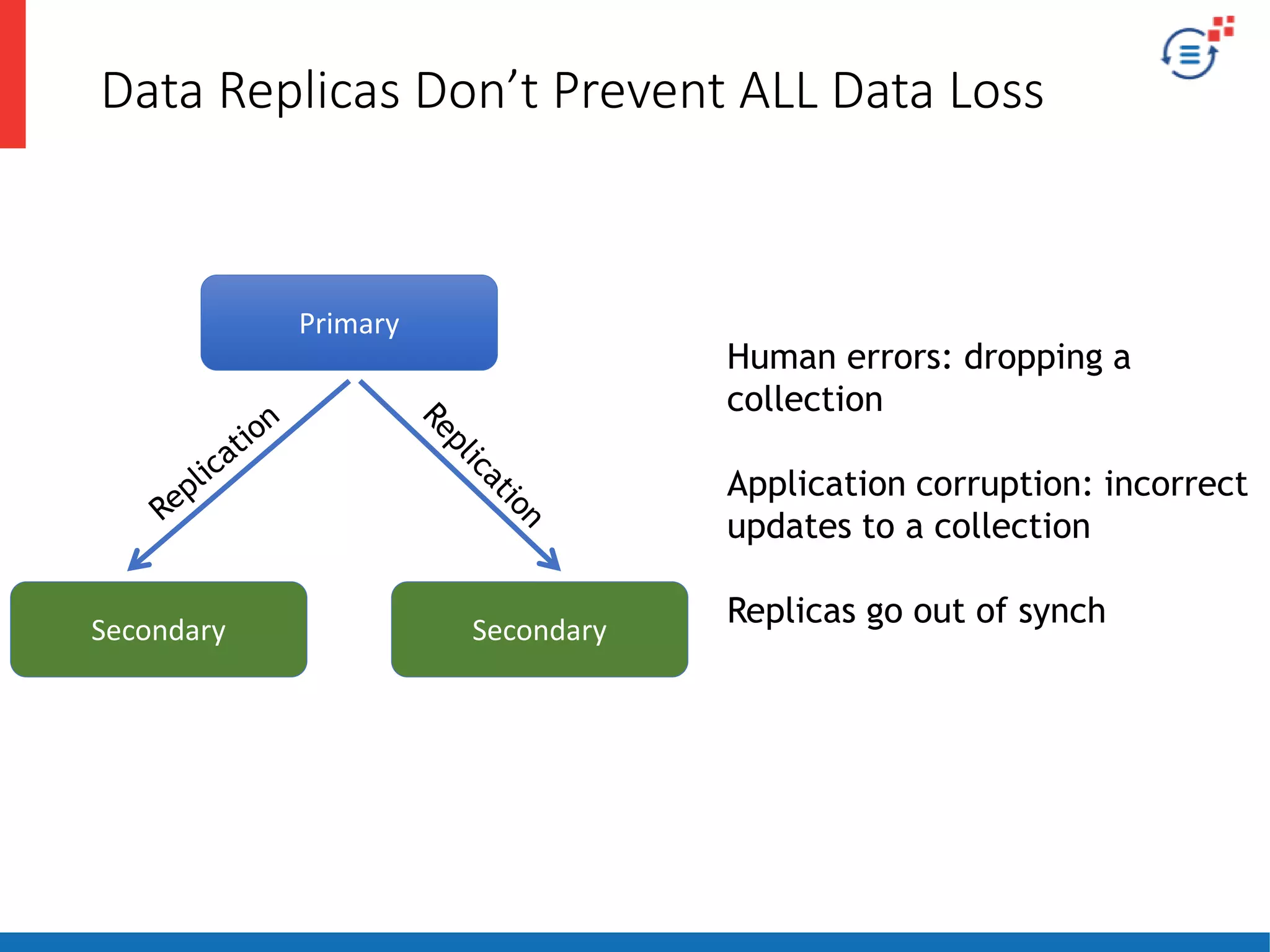 Data Replicas Don’t Prevent ALL Data Loss

Primary

Replication

Replication

Secondary

Secondary

Human errors: dropping a collection

Application corruption: incorrect updates to a collection

Replicas go out of synch